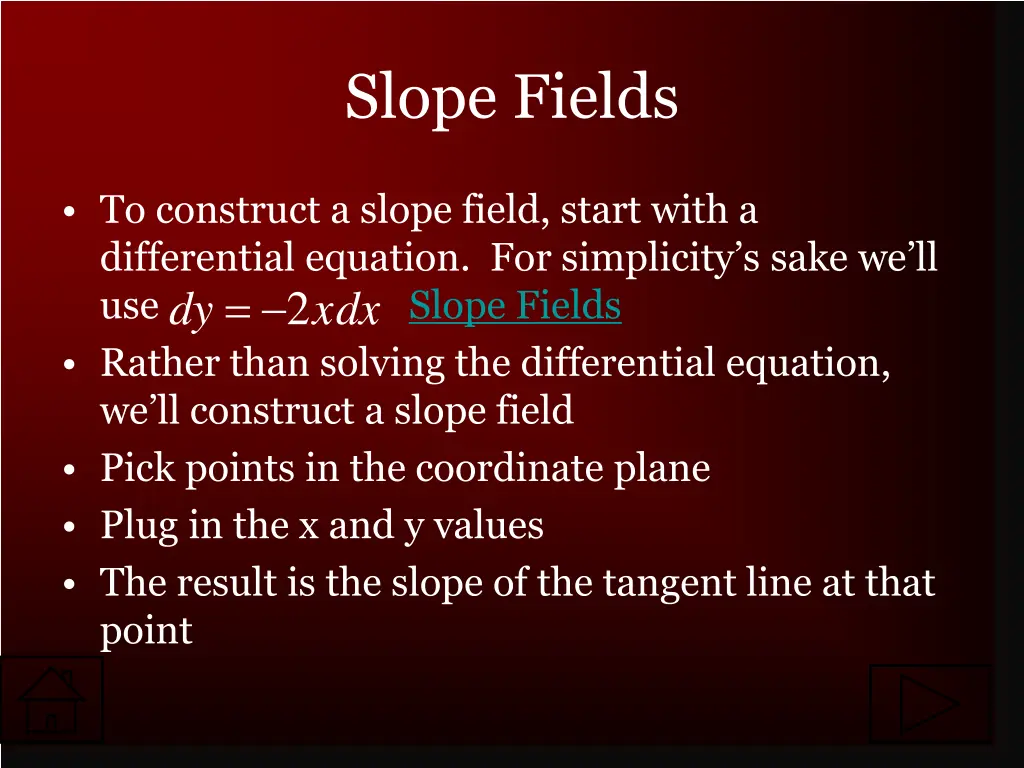 Slope Fields

• To construct a slope field, start with a differential equation. For simplicity's sake we'll use $dy = -2xdx$ Slope Fields
• Rather than solving the differential equation, we'll construct a slope field
• Pick points in the coordinate plane
• Plug in the x and y values
• The result is the slope of the tangent line at that point